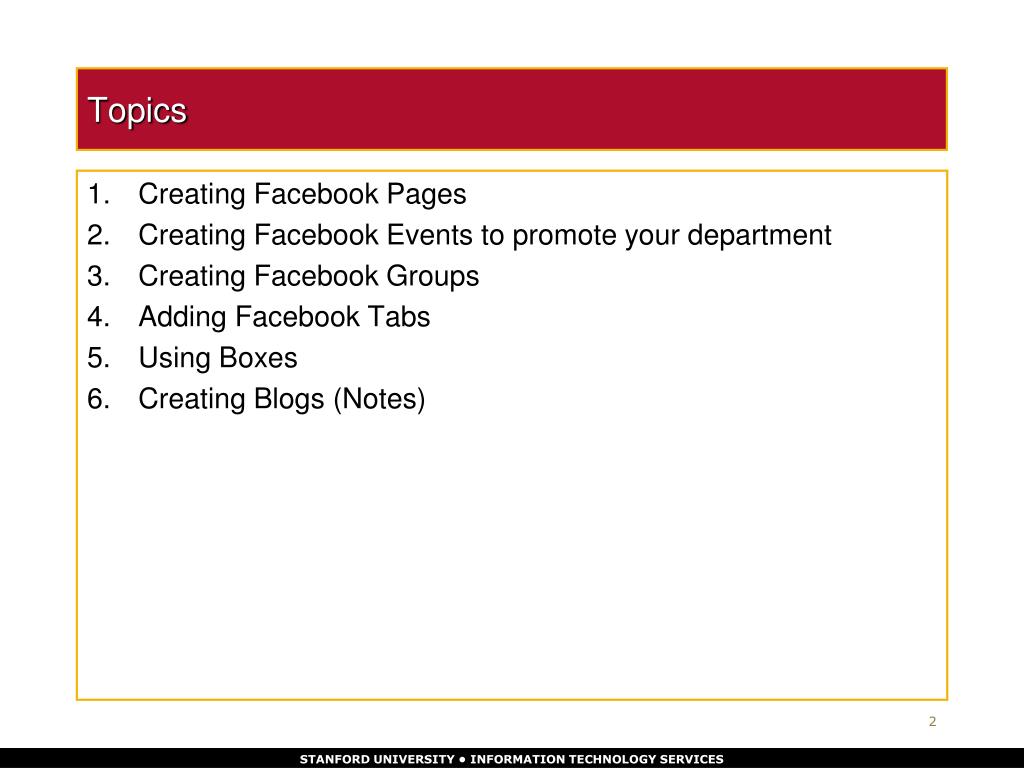 Topics

1. Creating Facebook Pages
2. Creating Facebook Events to promote your department
3. Creating Facebook Groups
4. Adding Facebook Tabs
5. Using Boxes
6. Creating Blogs (Notes)

2

STANFORD UNIVERSITY • INFORMATION TECHNOLOGY SERVICES